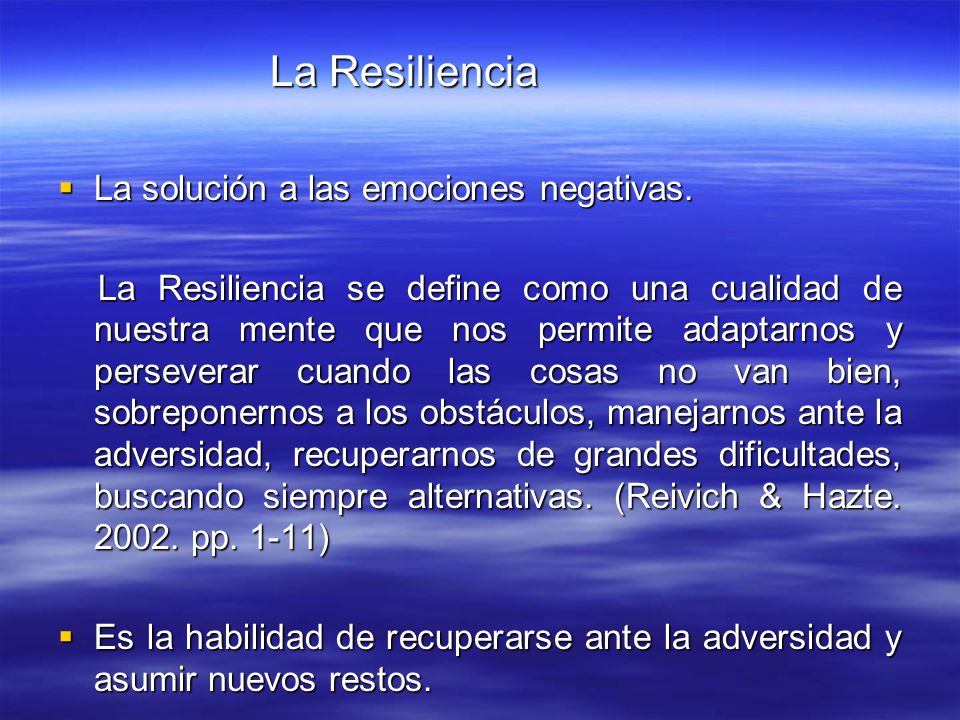 La Resiliencia

▪ La solución a las emociones negativas.

La Resiliencia se define como una cualidad de nuestra mente que nos permite adaptarnos y perseverar cuando las cosas no van bien, sobreponernos a los obstáculos, manejarnos ante la adversidad, recuperarnos de grandes dificultades, buscando siempre alternativas. (Reivich & Hazte. 2002. pp. 1-11)

▪ Es la habilidad de recuperarse ante la adversidad y asumir nuevos restos.